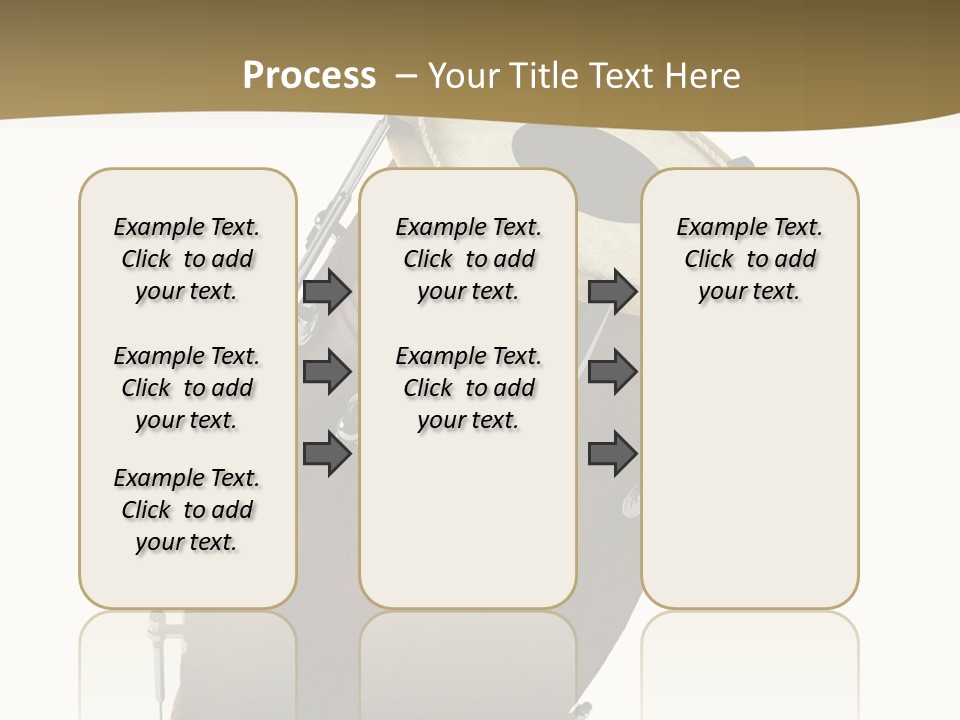 Process – Your Title Text Here

Example Text. Click to add your text.

Example Text. Click to add your text.

Example Text. Click to add your text.

Example Text. Click to add your text.

Example Text. Click to add your text.

Example Text. Click to add your text.